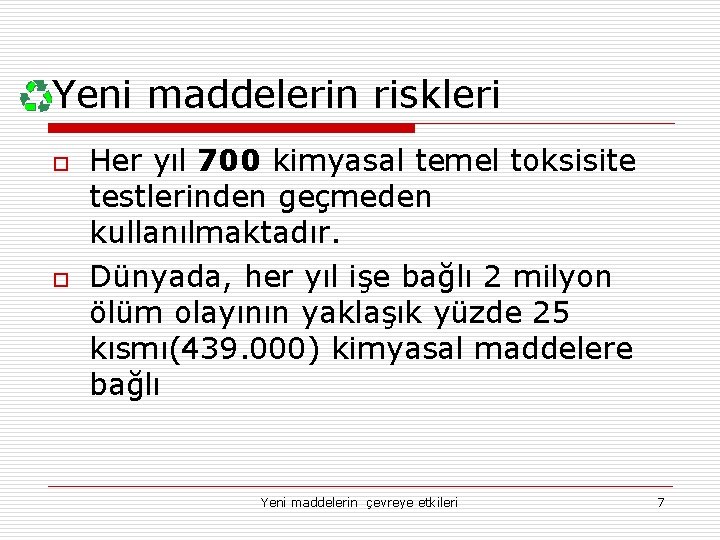 Yeni maddelerin riskleri

Her yıl 700 kimyasal temel toksisite testlerinden geçmeden kullanılmaktadır.

Dünyada, her yıl işe bağlı 2 milyon ölüm olayının yaklaşık yüzde 25 kısmı(439.000) kimyasal maddelere bağlı

Yeni maddelerin çevreye etkileri

7